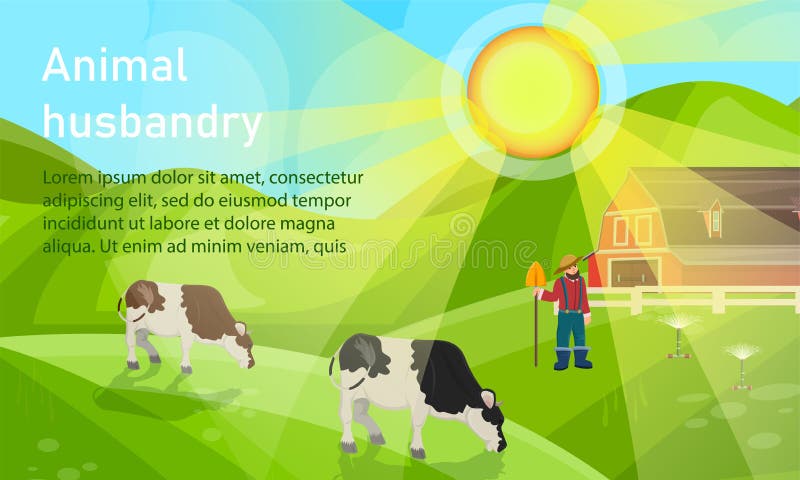 Animal husbandry

Lorem ipsum dolor sit amet, consectetur adipiscing elit, sed do eiusmod tempor incididunt ut labore et dolore magna aliqua. Ut enim ad minim veniam, quis

dreamstime